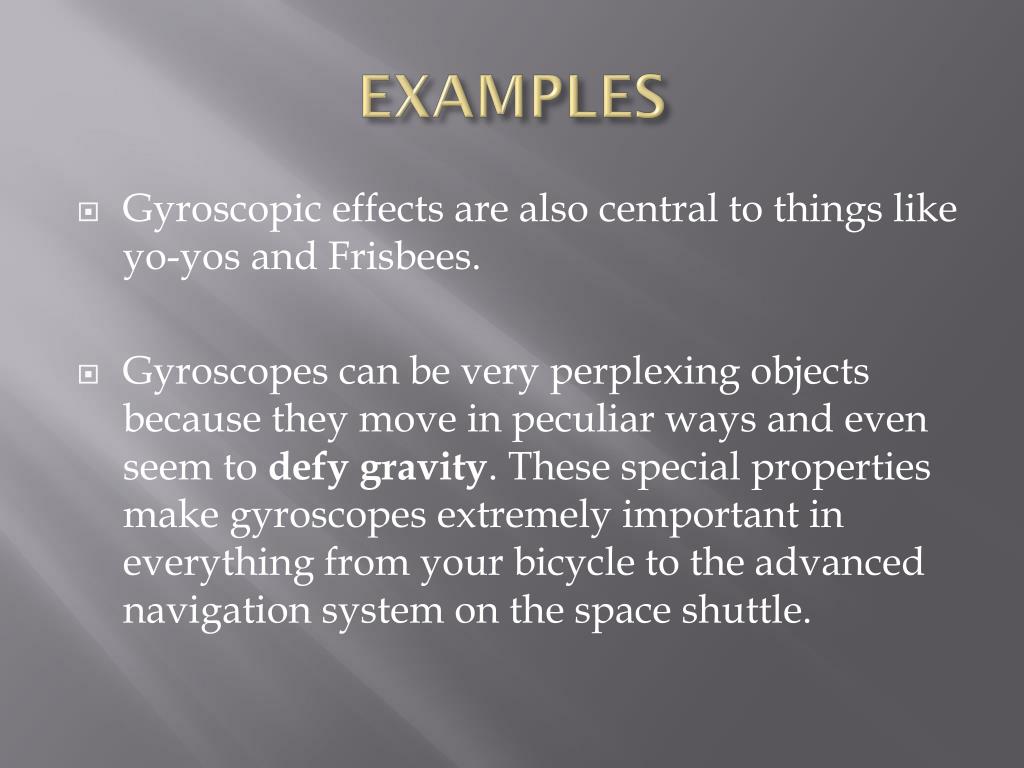 EXAMPLES

Gyroscopic effects are also central to things like yo-yos and Frisbees.

Gyroscopes can be very perplexing objects because they move in peculiar ways and even seem to defy gravity. These special properties make gyroscopes extremely important in everything from your bicycle to the advanced navigation system on the space shuttle.